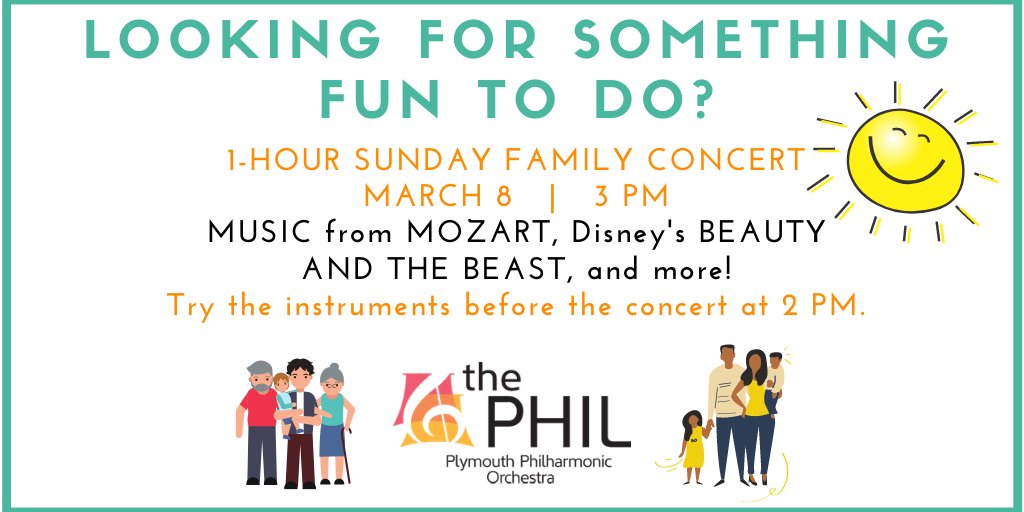 LOOKING FOR SOMETHING FUN TO DO?

1-HOUR SUNDAY FAMILY CONCERT
MARCH 8 | 3 PM
MUSIC from MOZART, Disney's BEAUTY AND THE BEAST, and more!
Try the instruments before the concert at 2 PM.

the PHIL
Plymouth Philharmonic Orchestra